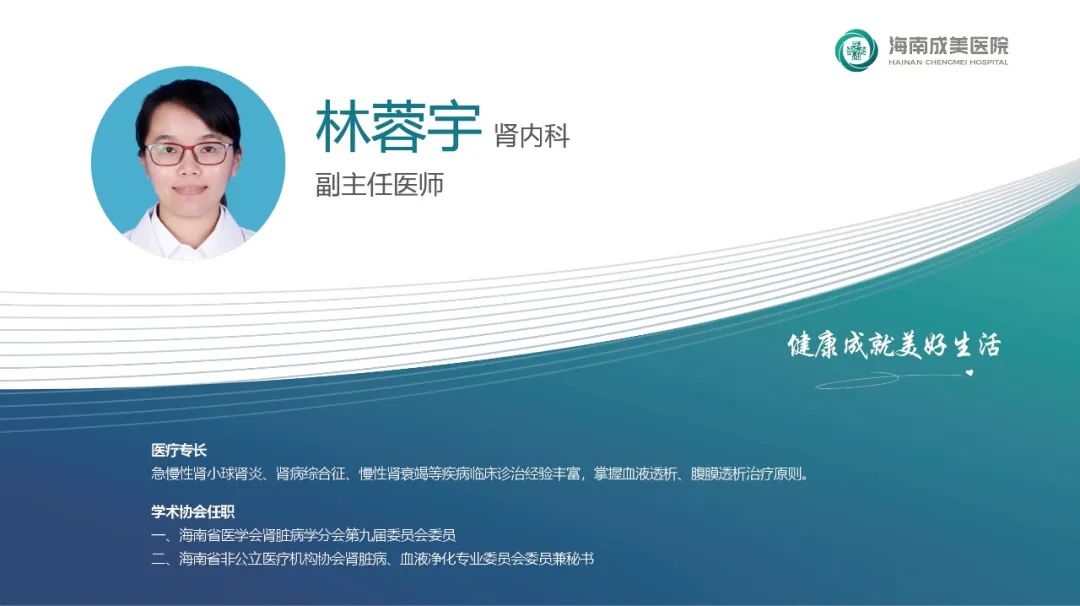 海南成美医院
HAINAN CHENGMEI HOSPITAL

林蓉宇 肾内科
副主任医师

健康成就美好生活

医疗专长
急慢性肾小球肾炎、肾病综合征、慢性肾衰竭等疾病临床诊治经验丰富，掌握血液透析、腹膜透析治疗原则。

学术协会任职
一、海南省医学会肾脏病学分会第九届委员会委员
二、海南省非公立医疗机构协会肾脏病、血液净化专业委员会委员兼秘书